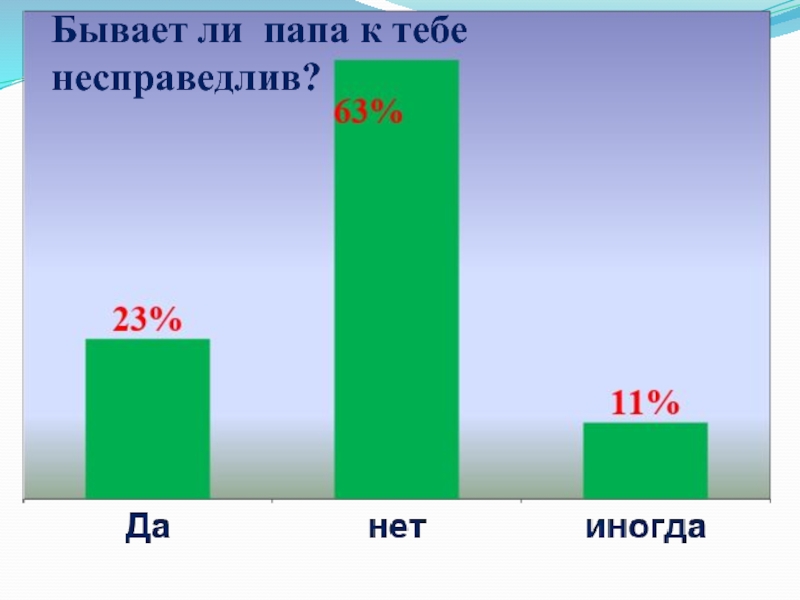 Бывает ли папа к тебе несправедлив?

23%

63%

11%

Да

нет

иногда